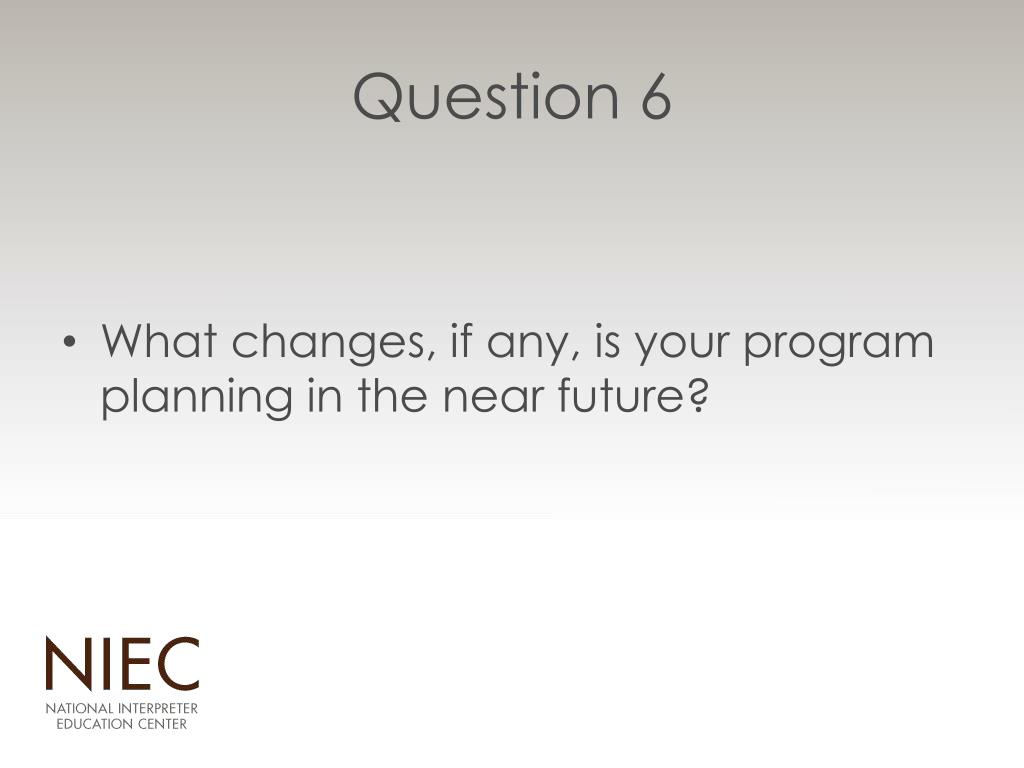 Question 6

• What changes, if any, is your program planning in the near future?

NIEC
NATIONAL INTERPRETER EDUCATION CENTER